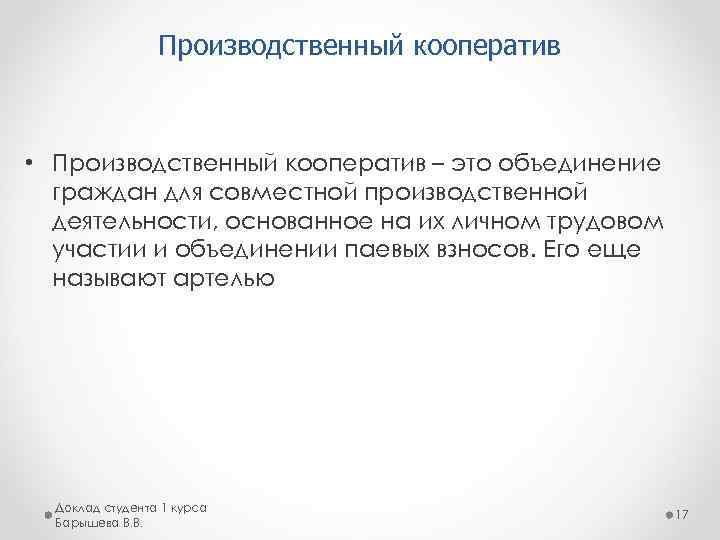 Производственный кооператив

• Производственный кооператив – это объединение граждан для совместной производственной деятельности, основанное на их личном трудовом участии и объединении паевых взносов. Его еще называют артелью

Доклад студента 1 курса
Барышева В.В.

17